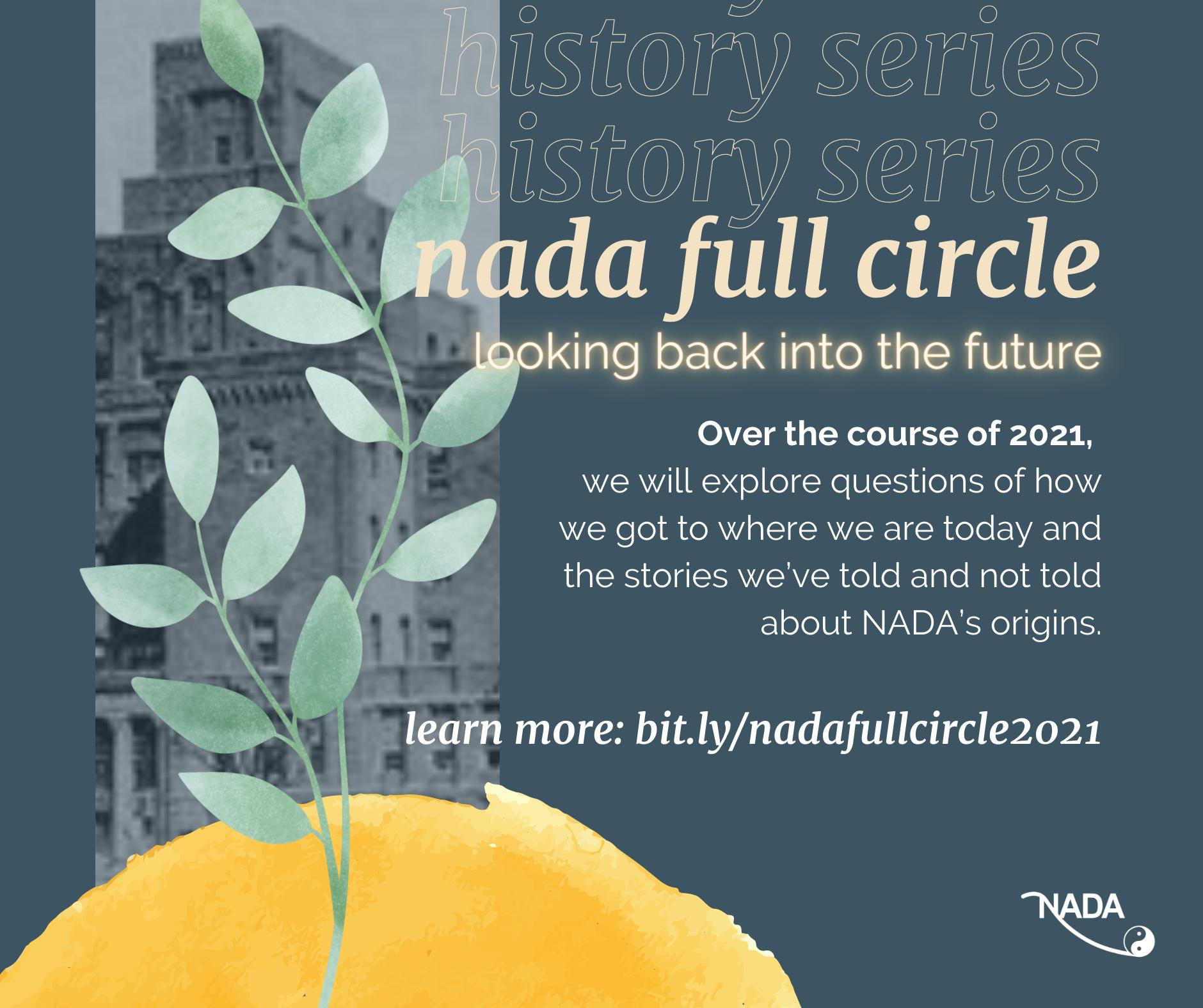 history series
history series
nada full circle
looking back into the future

Over the course of 2021, we will explore questions of how we got to where we are today and the stories we've told and not told about NADA's origins.

learn more: bit.ly/nadafullcircle2021

NADA